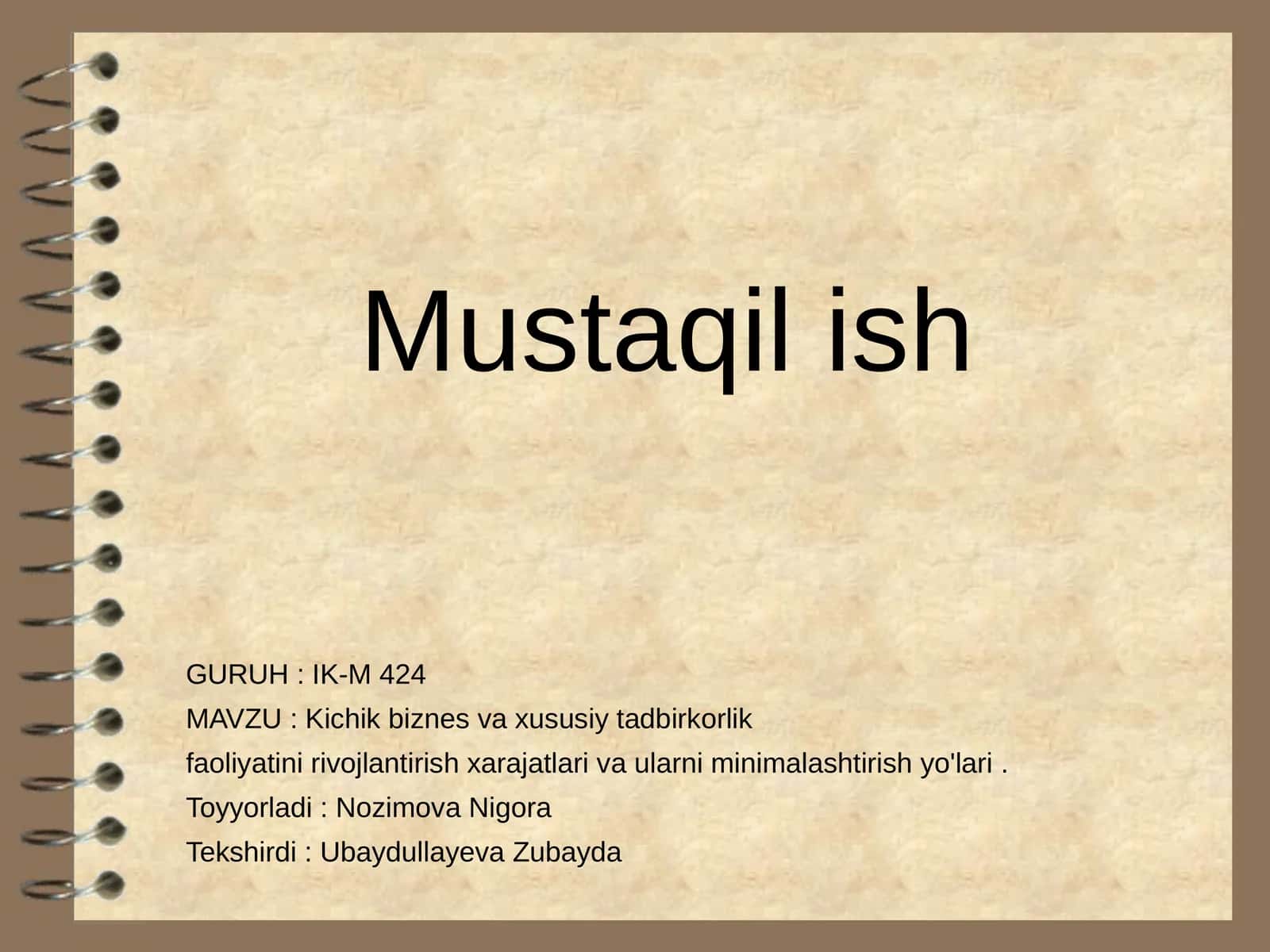 Mustaqil ish

GURUH : IK-M 424
MAVZU : Kichik biznes va xususiy tadbirkorlik
faoliyatini rivojlantirish xarajatlari va ularni minimalashtirish yo'lari .
Toyyorladi : Nozimova Nigora
Tekshirdi : Ubaydullayeva Zubayda